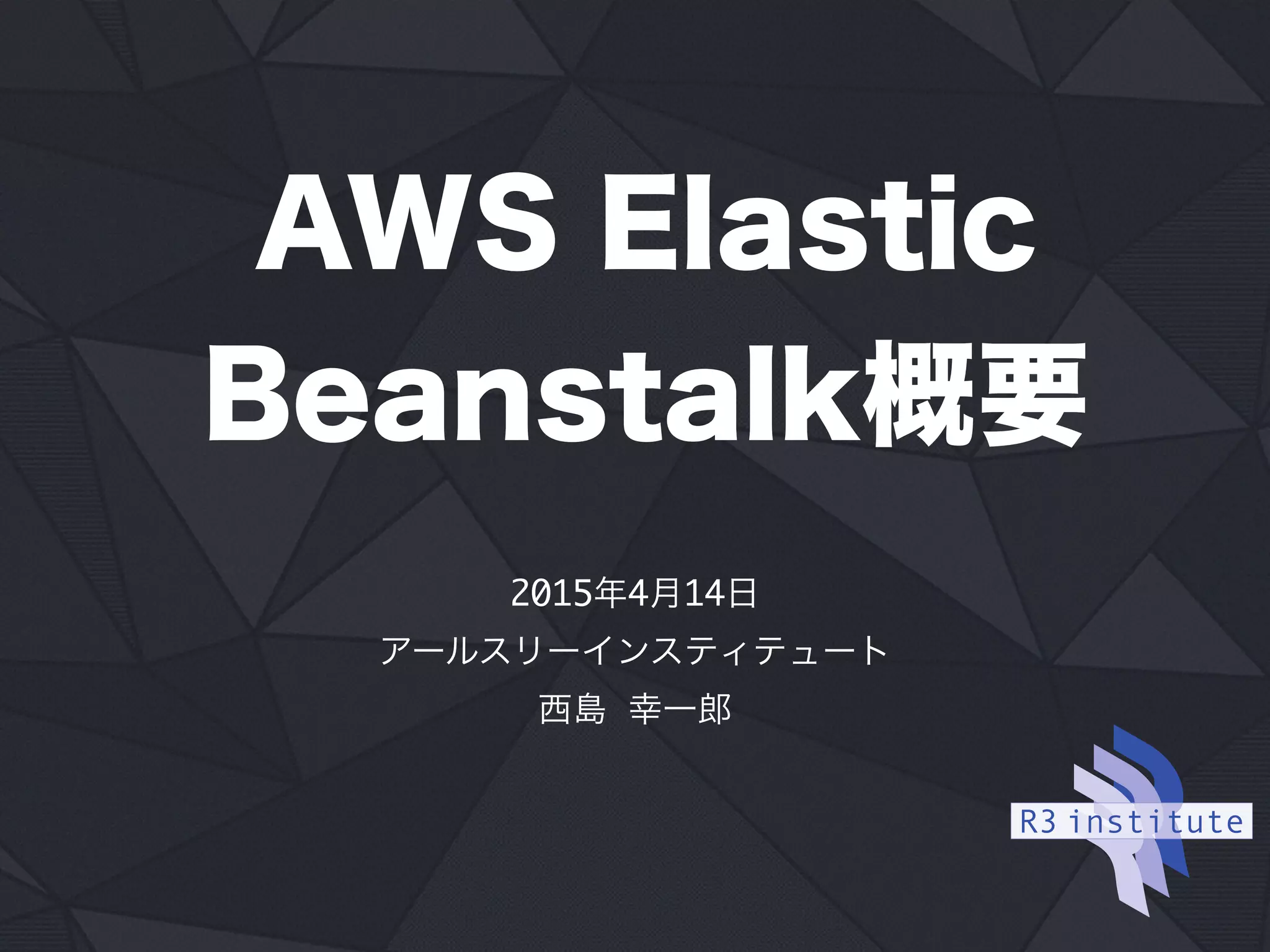 AWS Elastic Beanstalk概要

2015年4月14日
アールスリーインスティテュート
西島　幸一郎

R3 institute